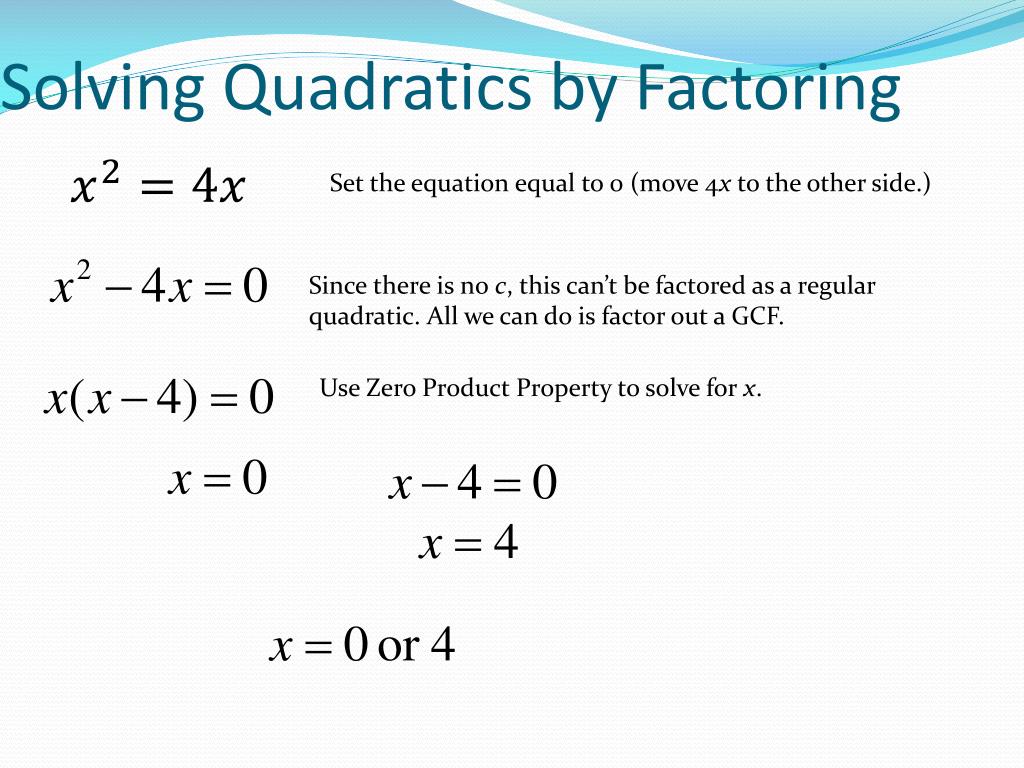 Solving Quadratics by Factoring

$x^2 = 4x$

Set the equation equal to 0 (move $4x$ to the other side.)

$x^2 - 4x = 0$

Since there is no $c$, this can't be factored as a regular quadratic. All we can do is factor out a GCF.

$x(x-4) = 0$

Use Zero Product Property to solve for $x$.

$x = 0$

$x - 4 = 0$
$x = 4$

$x = 0$ or $4$